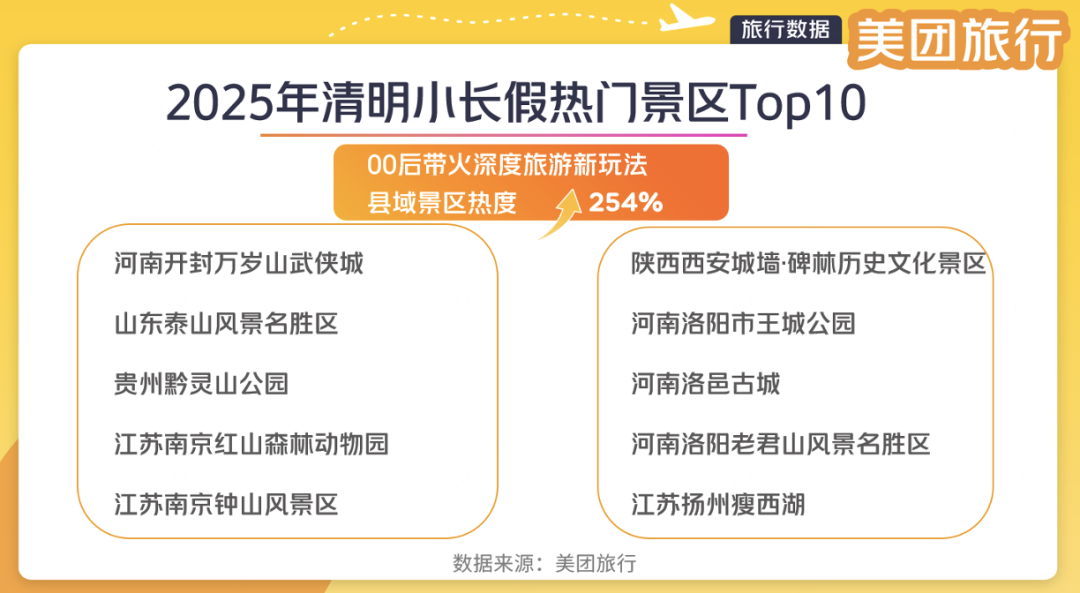 旅行数据 美团旅行

2025年清明小长假热门景区Top10

00后带火深度旅游新玩法
县域景区热度 254%

河南开封万岁山武侠城

山东泰山风景名胜区

贵州黔灵山公园

江苏南京红山森林动物园

江苏南京钟山风景区

陕西西安城墙·碑林历史文化景区

河南洛阳市王城公园

河南洛邑古城

河南洛阳老君山风景名胜区

江苏扬州瘦西湖

数据来源：美团旅行